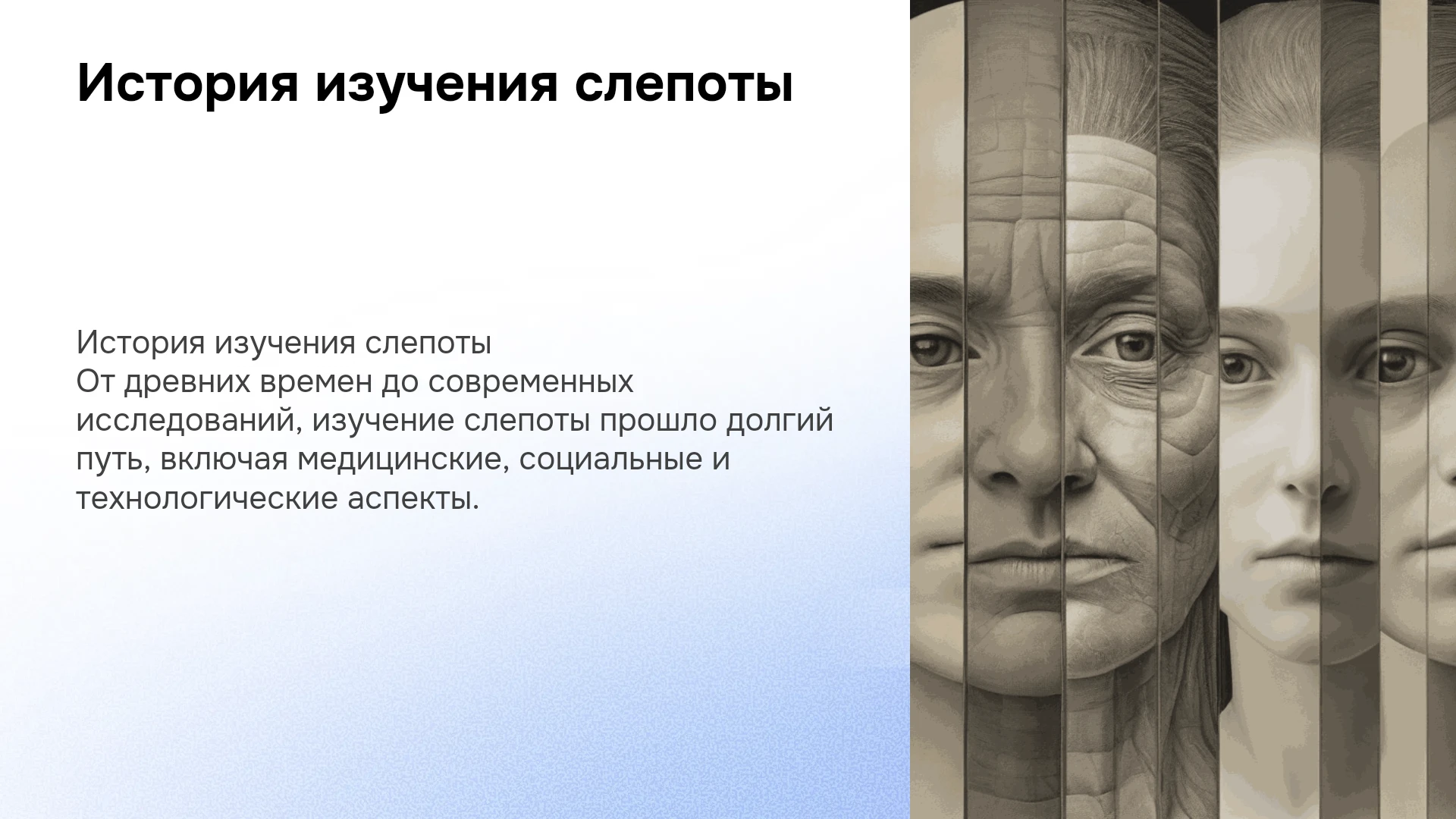 История изучения слепоты

История изучения слепоты
От древних времен до современных исследований, изучение слепоты прошло долгий путь, включая медицинские, социальные и технологические аспекты.